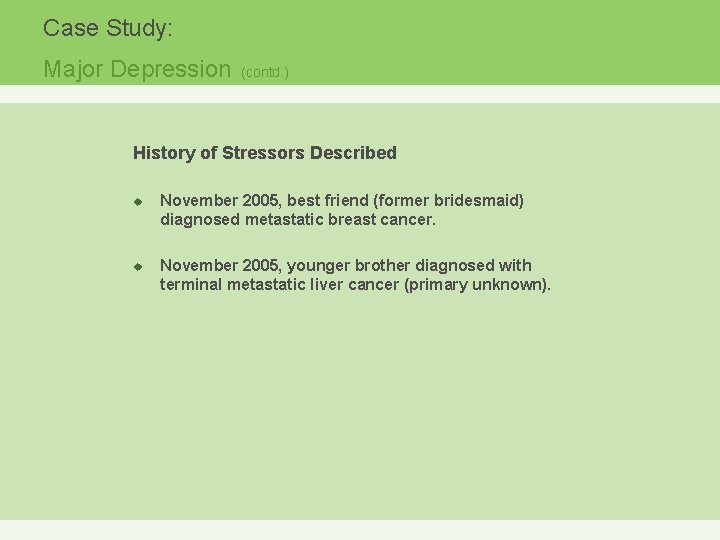 Case Study:

Major Depression (contd.)

History of Stressors Described

- November 2005, best friend (former bridesmaid) diagnosed metastatic breast cancer.

- November 2005, younger brother diagnosed with terminal metastatic liver cancer (primary unknown).